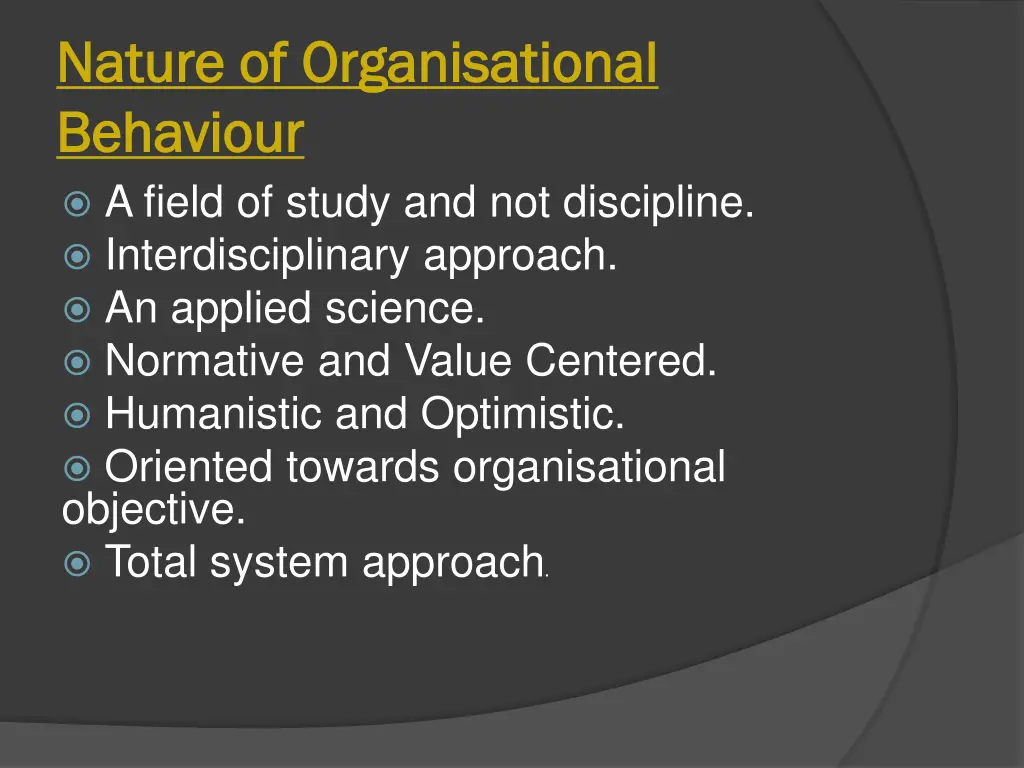 Nature of Organisational Behaviour

A field of study and not discipline.
Interdisciplinary approach.
An applied science.
Normative and Value Centered.
Humanistic and Optimistic.
Oriented towards organisational objective.
Total system approach.